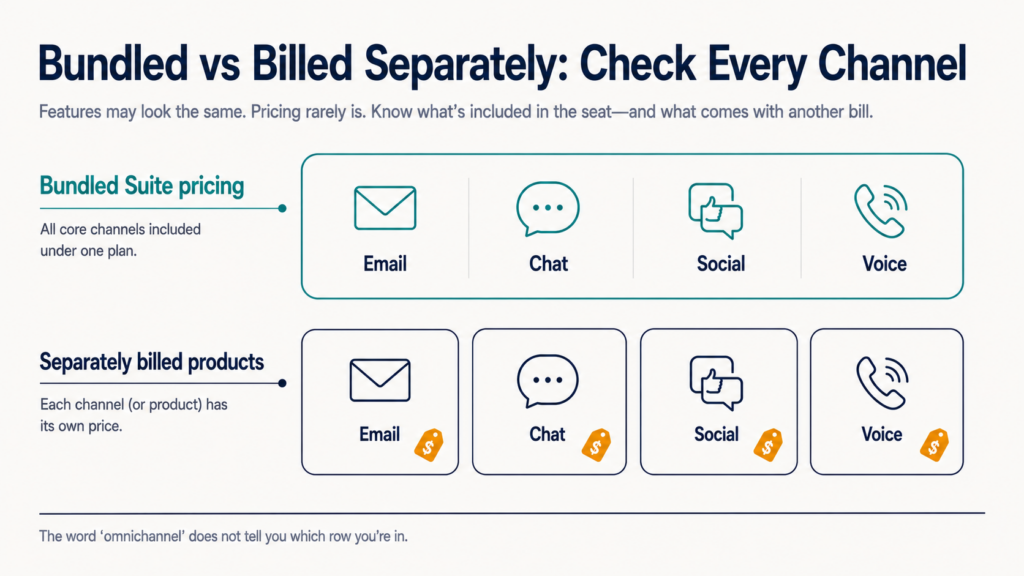 Bundled vs Billed Separately: Check Every Channel

Features may look the same. Pricing rarely is. Know what's included in the seat—and what comes with another bill.

Bundled Suite pricing

All core channels included under one plan.

Email

Chat

Social

Voice

Separately billed products

Each channel (or product) has its own price.

Email

$

Chat

$

Social

$

Voice

$

The word 'omnichannel' does not tell you which row you're in.